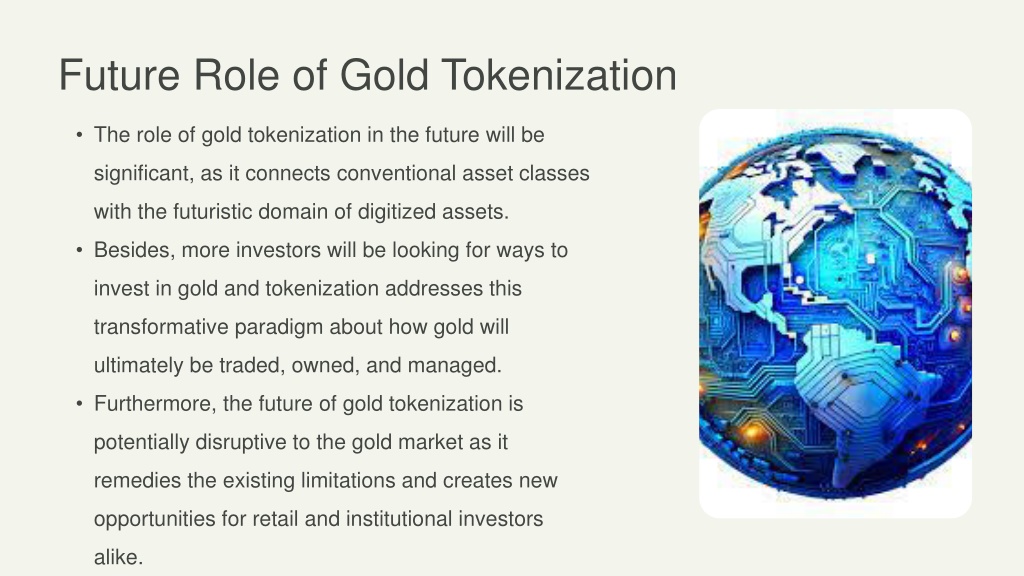 Future Role of Gold Tokenization

• The role of gold tokenization in the future will be significant, as it connects conventional asset classes with the futuristic domain of digitized assets.

• Besides, more investors will be looking for ways to invest in gold and tokenization addresses this transformative paradigm about how gold will ultimately be traded, owned, and managed.

• Furthermore, the future of gold tokenization is potentially disruptive to the gold market as it remedies the existing limitations and creates new opportunities for retail and institutional investors alike.